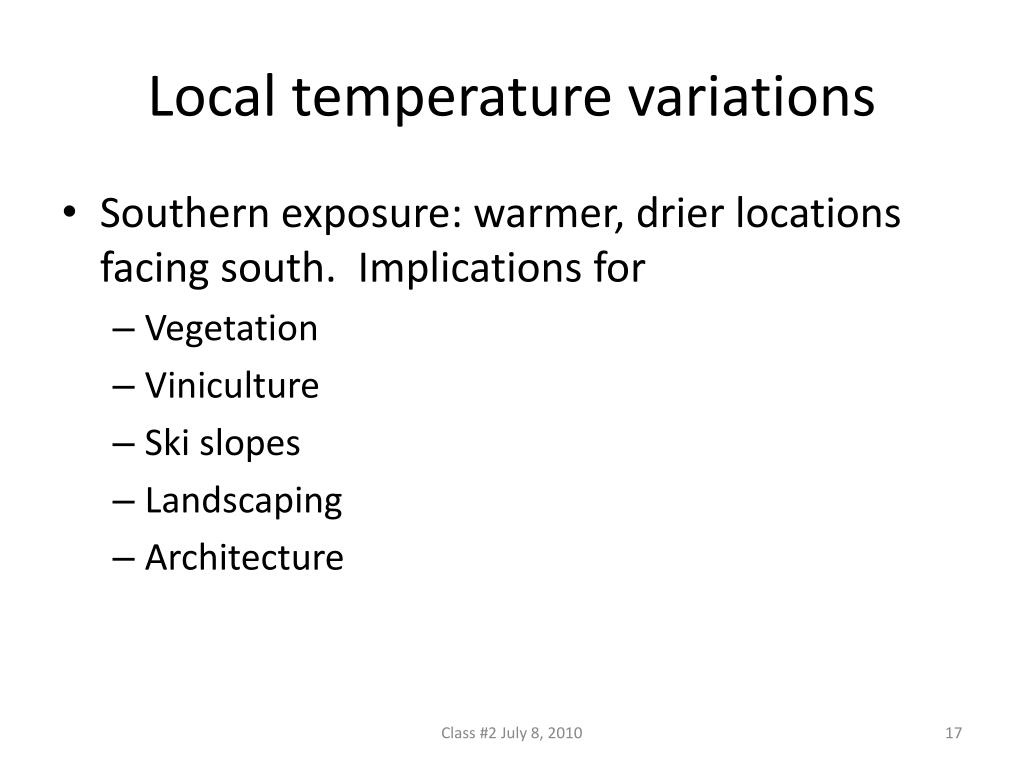 Local temperature variations

• Southern exposure: warmer, drier locations facing south.  Implications for
– Vegetation
– Viniculture
– Ski slopes
– Landscaping
– Architecture

Class #2 July 8, 2010

17